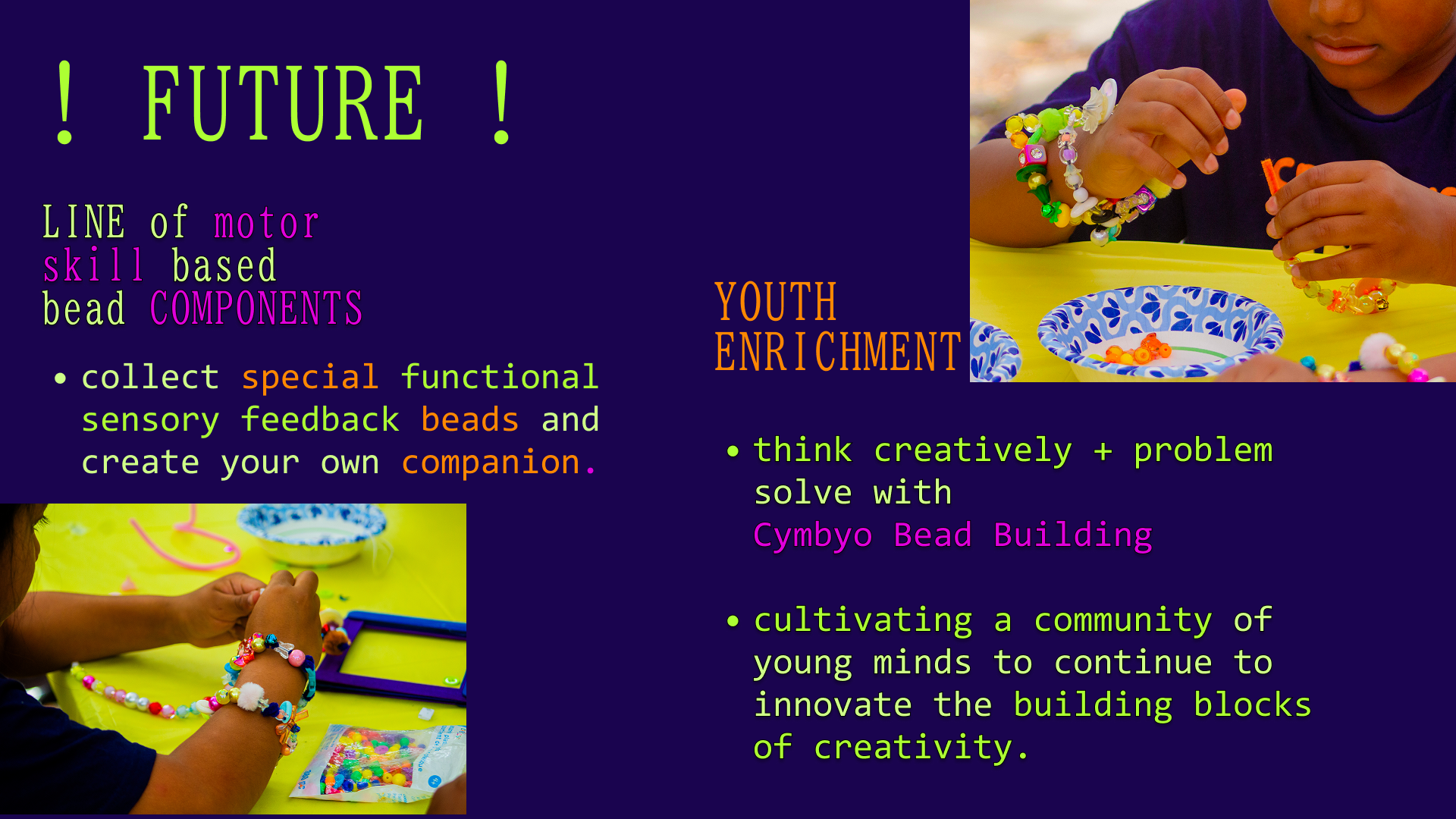 ! FUTURE !

LINE of motor skill based bead COMPONENTS

• collect special functional sensory feedback beads and create your own companion.

YOUTH ENRICHMENT

• think creatively + problem solve with Cymbyo Bead Building

• cultivating a community of young minds to continue to innovate the building blocks of creativity.